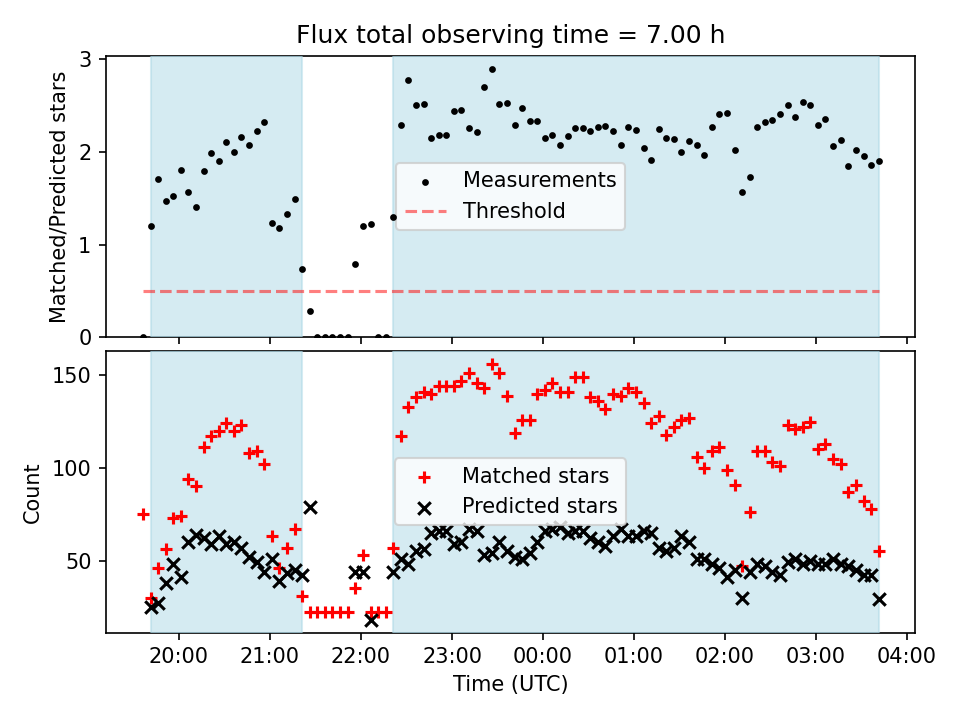 Flux total observing time = 7.00 h

Matched/Predicted stars

3
2
1
0

Measurements
Threshold

Count

150
100
50

Matched stars
Predicted stars

20:00
21:00
22:00
23:00
00:00
01:00
02:00
03:00
04:00

Time (UTC)